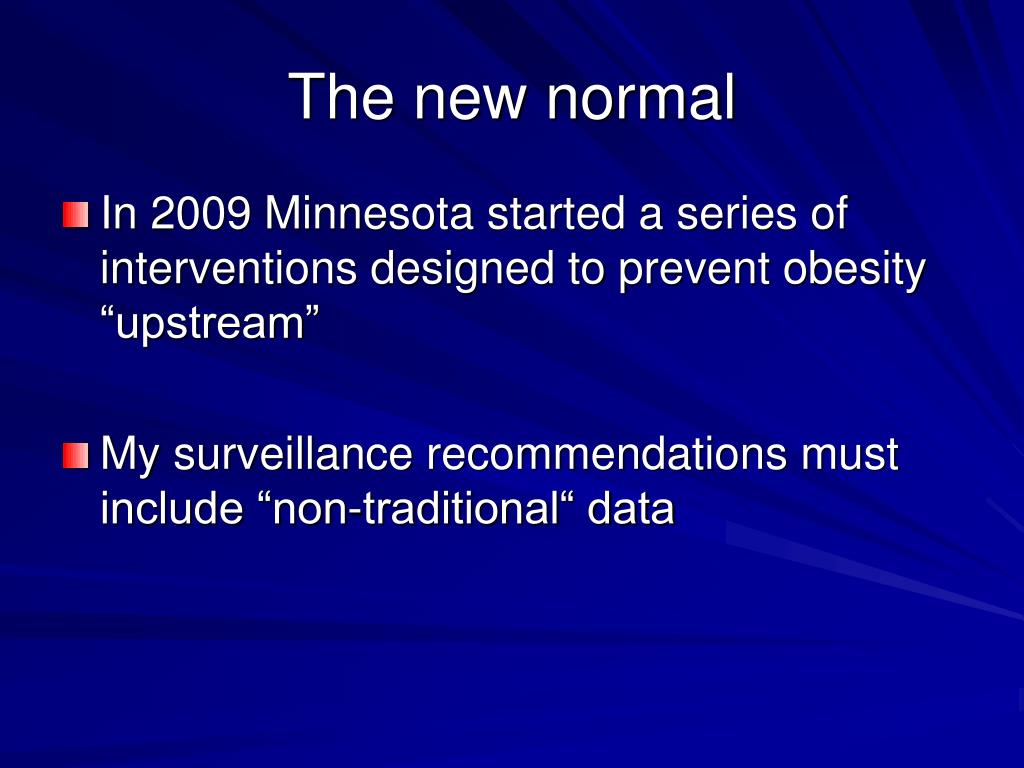 The new normal

In 2009 Minnesota started a series of interventions designed to prevent obesity “upstream”

My surveillance recommendations must include “non-traditional“ data